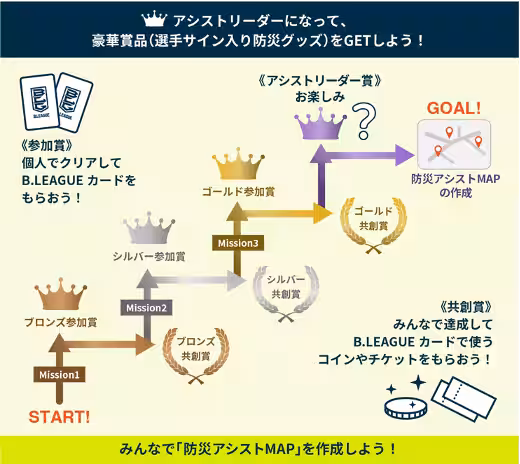 アシストリーダーになって、
豪華賞品（選手サイン入り防災グッズ）をGETしよう！

B.LEAGUE B.LEAGUE

《参加賞》
個人でクリアして
B.LEAGUE カードを
もらおう！

《アシストリーダー賞》
お楽しみ

?

GOAL!

防災アシストMAP
の作成

ゴールド参加賞

ゴールド
共創賞

Mission3

シルバー参加賞

シルバー
共創賞

Mission2

ブロンズ参加賞

ブロンズ
共創賞

Mission1

START!

《共創賞》
みんなで達成して
B.LEAGUE カードで使う
コインやチケットをもらおう！

みんなで「防災アシストMAP」を作成しよう！